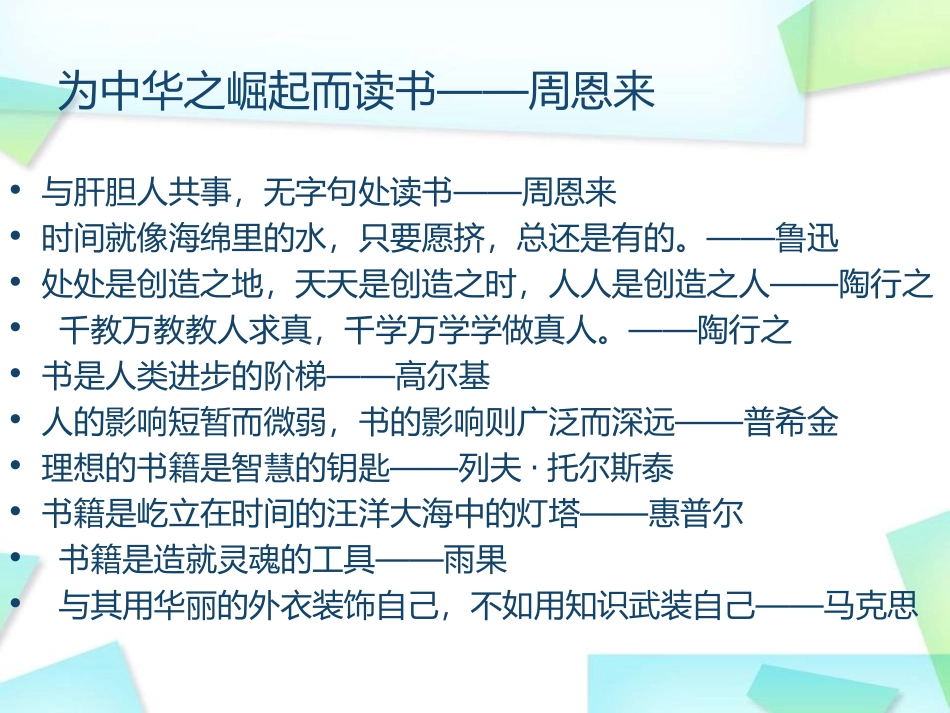 为中华之崛起而读书——周恩来

• 与肝胆人共事，无字句处读书——周恩来
• 时间就像海绵里的水，只要愿挤，总还是有的。——鲁迅
• 处处是创造之地，天天是创造之时，人人是创造之人——陶行之
• 千教万教教人求真，千学万学学做真人。——陶行之
• 书是人类进步的阶梯——高尔基
• 人的影响短暂而微弱，书的影响则广泛而深远——普希金
• 理想的书籍是智慧的钥匙——列夫 · 托尔斯泰
• 书籍是屹立在时间的汪洋大海中的灯塔——惠普尔
• 书籍是造就灵魂的工具——雨果
• 与其用华丽的外衣装饰自己，不如用知识武装自己——马克思